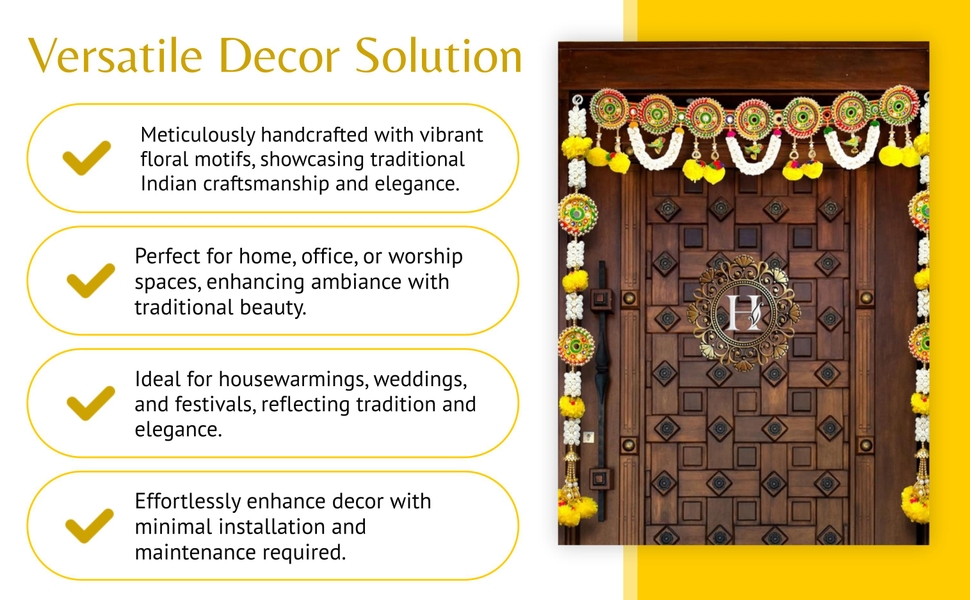 Versatile Decor Solution

Meticulously handcrafted with vibrant floral motifs, showcasing traditional Indian craftsmanship and elegance.

Perfect for home, office, or worship spaces, enhancing ambiance with traditional beauty.

Ideal for housewarmings, weddings, and festivals, reflecting tradition and elegance.

Effortlessly enhance decor with minimal installation and maintenance required.

H